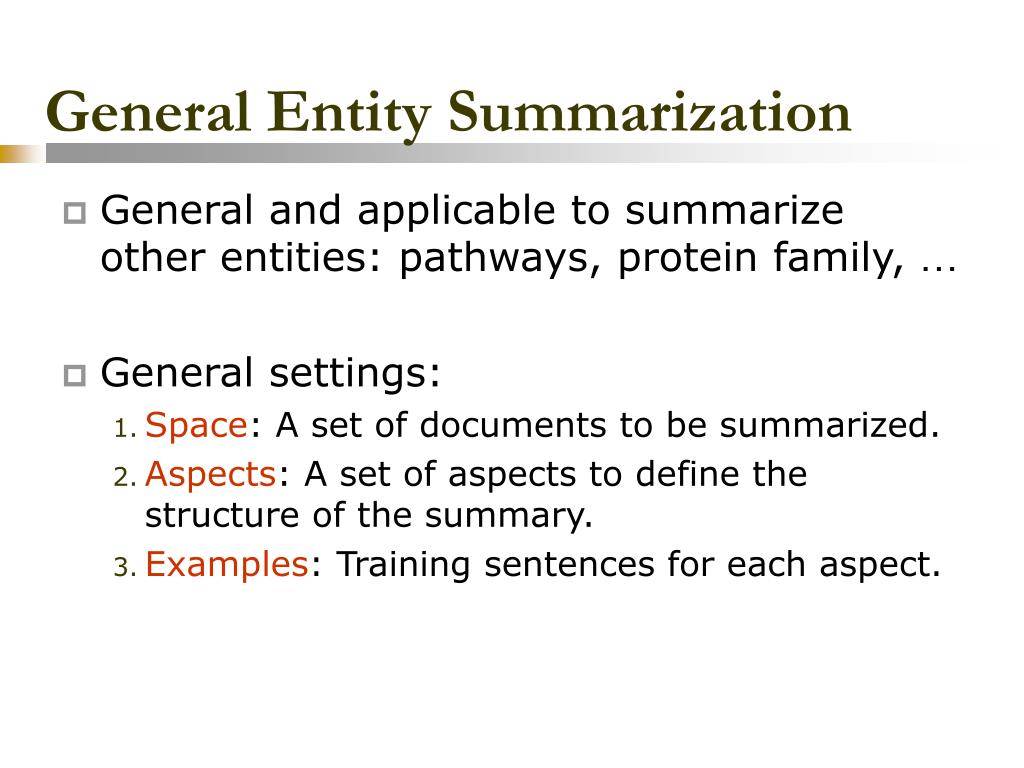 General Entity Summarization

General and applicable to summarize other entities: pathways, protein family, …

General settings:

1. Space: A set of documents to be summarized.
2. Aspects: A set of aspects to define the structure of the summary.
3. Examples: Training sentences for each aspect.